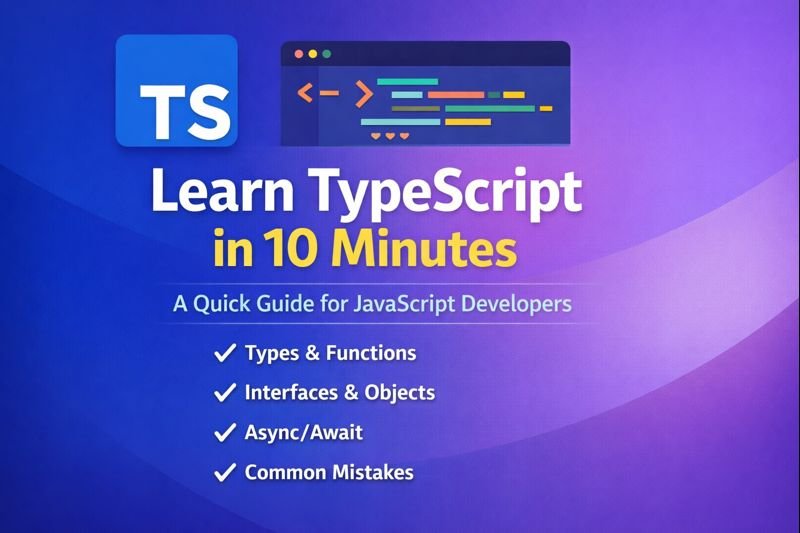 TS

Learn TypeScript in 10 Minutes

A Quick Guide for JavaScript Developers

✓ Types & Functions
✓ Interfaces & Objects
✓ Async/Await
✓ Common Mistakes